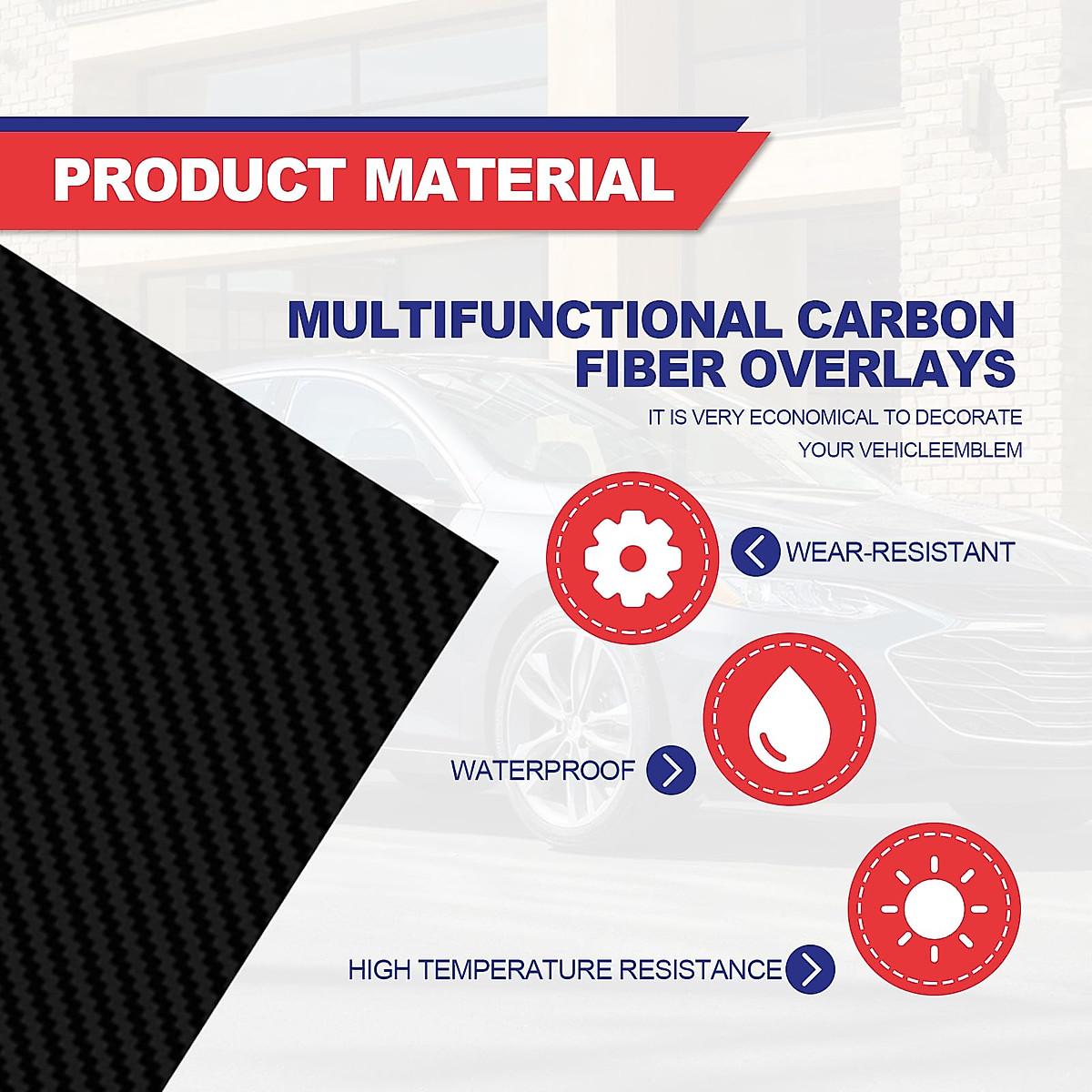 PRODUCT MATERIAL

MULTIFUNCTIONAL CARBON FIBER OVERLAYS

IT IS VERY ECONOMICAL TO DECORATE YOUR VEHICLEEMBLEM

WEAR-RESISTANT

WATERPROOF

HIGH TEMPERATURE RESISTANCE